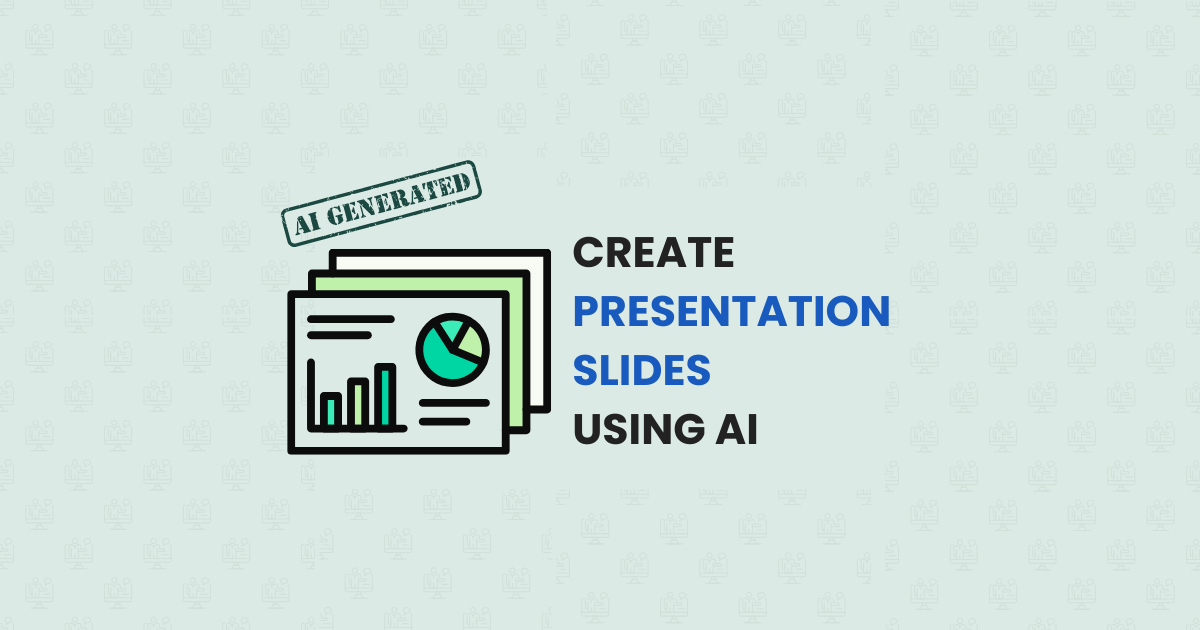 AI GENERATED

CREATE
PRESENTATION
SLIDES
USING AI